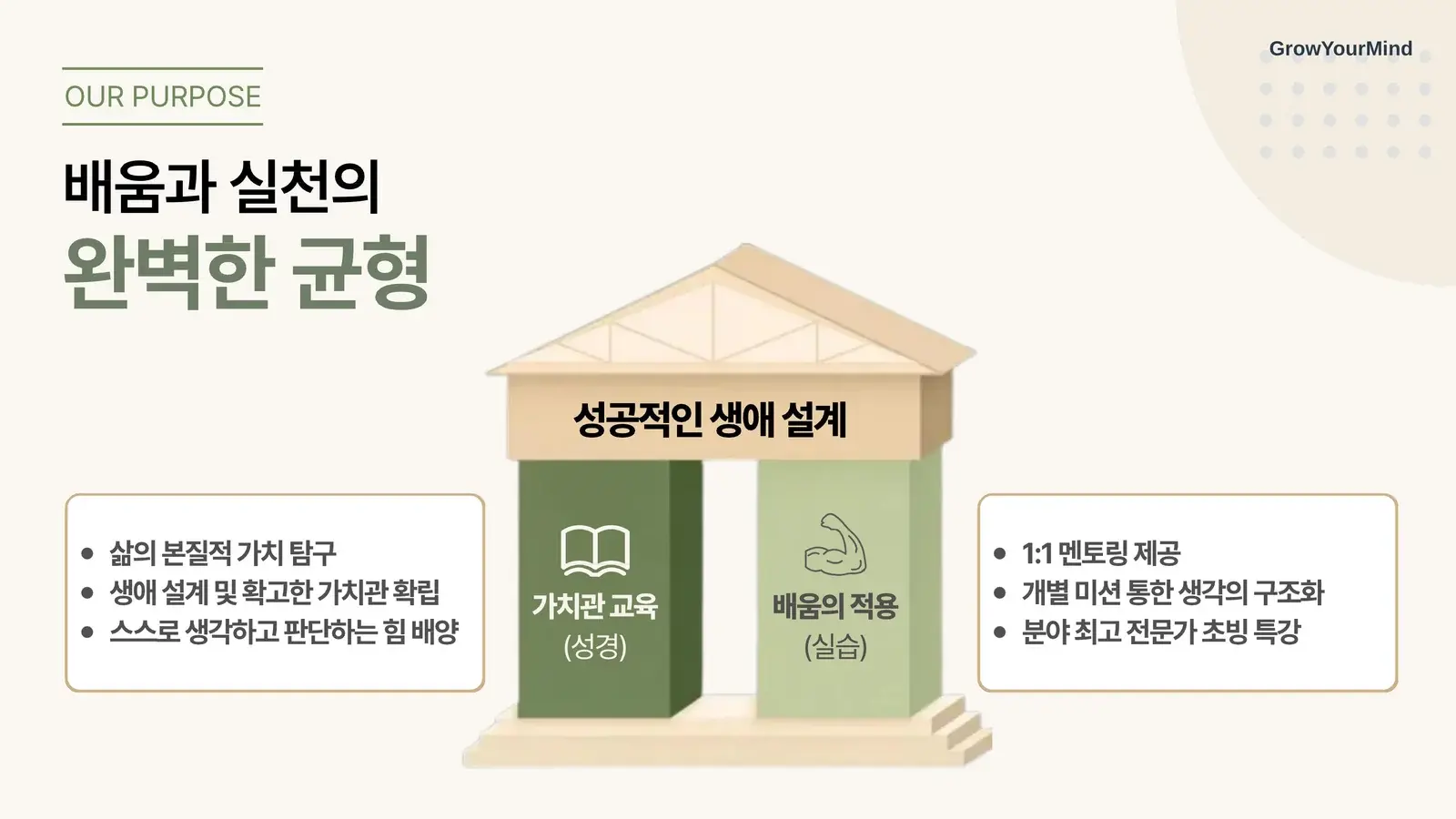 GrowYourMind

OUR PURPOSE

배움과 실천의

완벽한 균형

성공적인 생애 설계

- 삶의 본질적 가치 탐구
- 생애 설계 및 확고한 가치관 확립
- 스스로 생각하고 판단하는 힘 배양

가치관 교육
(성경)

배움의 적용
(실습)

- 1:1 멘토링 제공
- 개별 미션 통한 생각의 구조화
- 분야 최고 전문가 초빙 특강